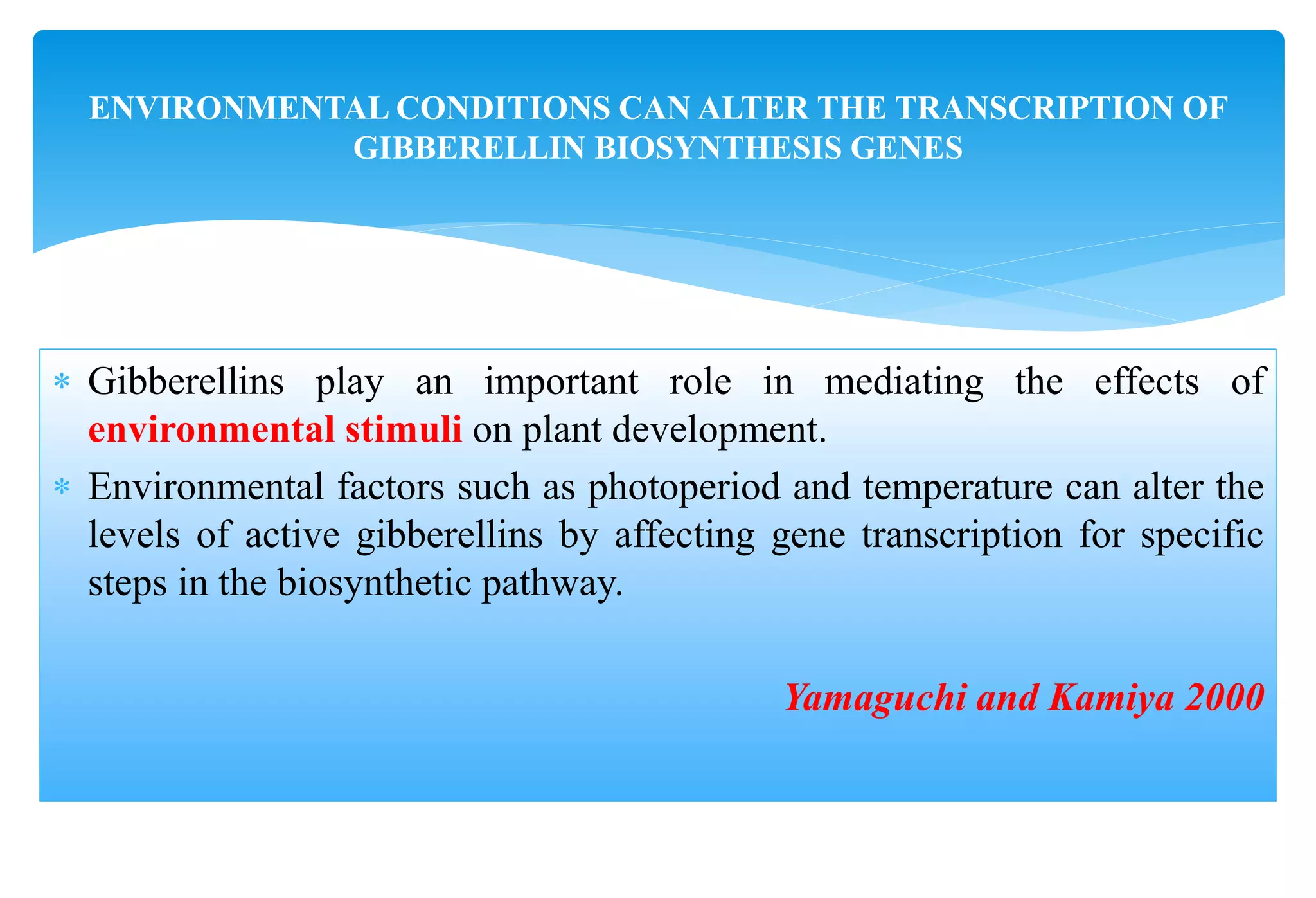 ENVIRONMENTAL CONDITIONS CAN ALTER THE TRANSCRIPTION OF GIBBERELLIN BIOSYNTHESIS GENES

* Gibberellins play an important role in mediating the effects of environmental stimuli on plant development.
* Environmental factors such as photoperiod and temperature can alter the levels of active gibberellins by affecting gene transcription for specific steps in the biosynthetic pathway.

Yamaguchi and Kamiya 2000